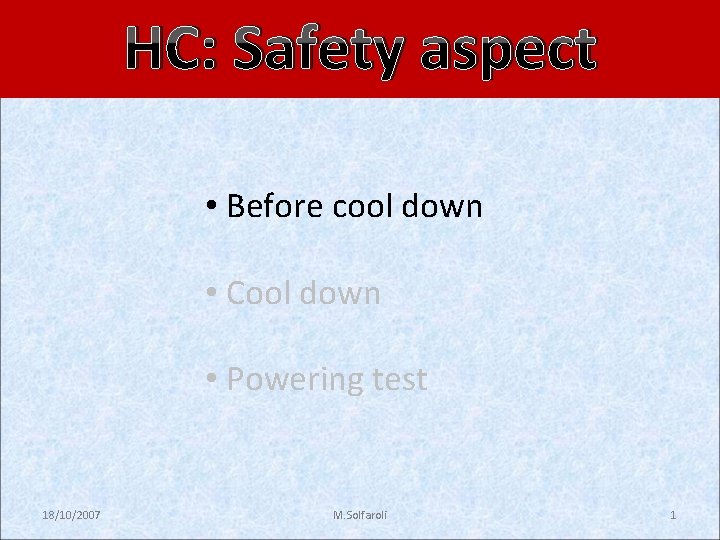 HC: Safety aspect

• Before cool down

• Cool down

• Powering test

18/10/2007

M.Solfaroli

1